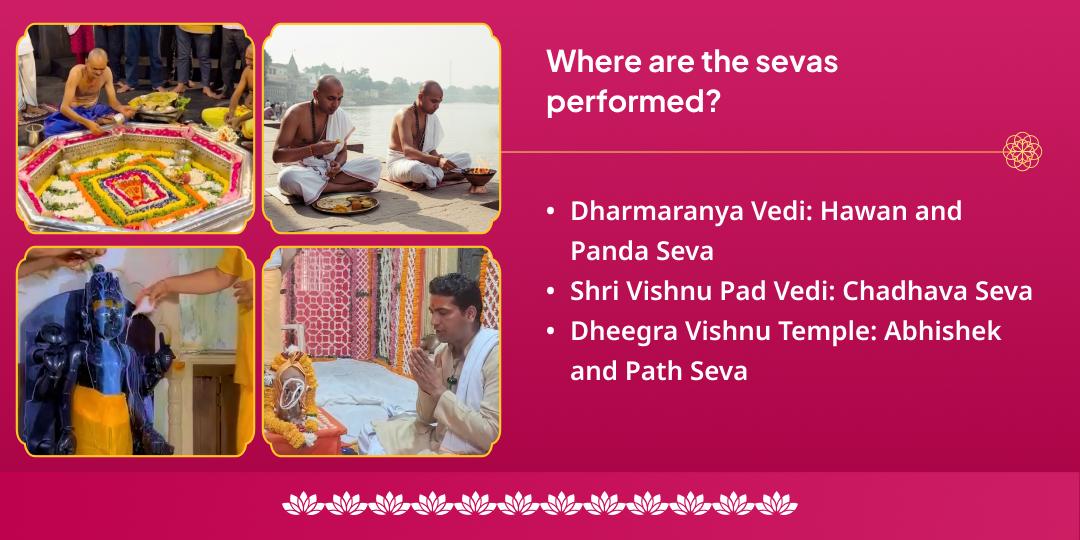 Where are the sevas performed?

• Dharmaranya Vedi: Hawan and Panda Seva
• Shri Vishnu Pad Vedi: Chadhava Seva
• Dheegra Vishnu Temple: Abhishek and Path Seva